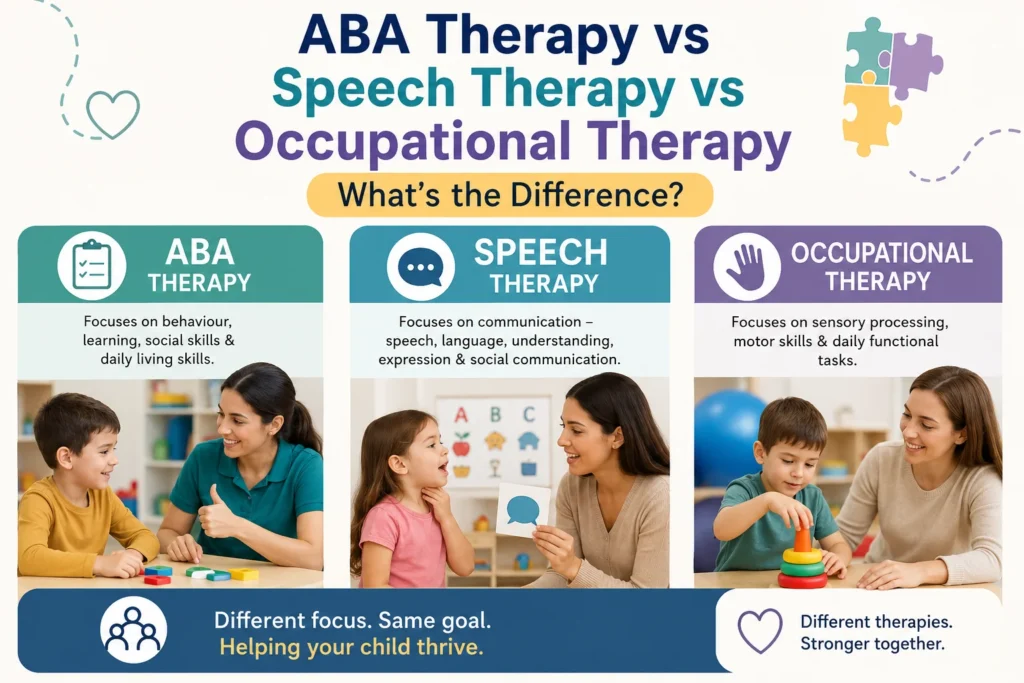 ABA Therapy vs
Speech Therapy vs
Occupational Therapy

What's the Difference?

ABA
THERAPY

Focuses on behaviour, learning, social skills & daily living skills.

SPEECH
THERAPY

Focuses on communication – speech, language, understanding, expression & social communication.

A B C

OCCUPATIONAL
THERAPY

Focuses on sensory processing, motor skills & daily functional tasks.

Different focus. Same goal.
Helping your child thrive.

Different therapies.
Stronger together.